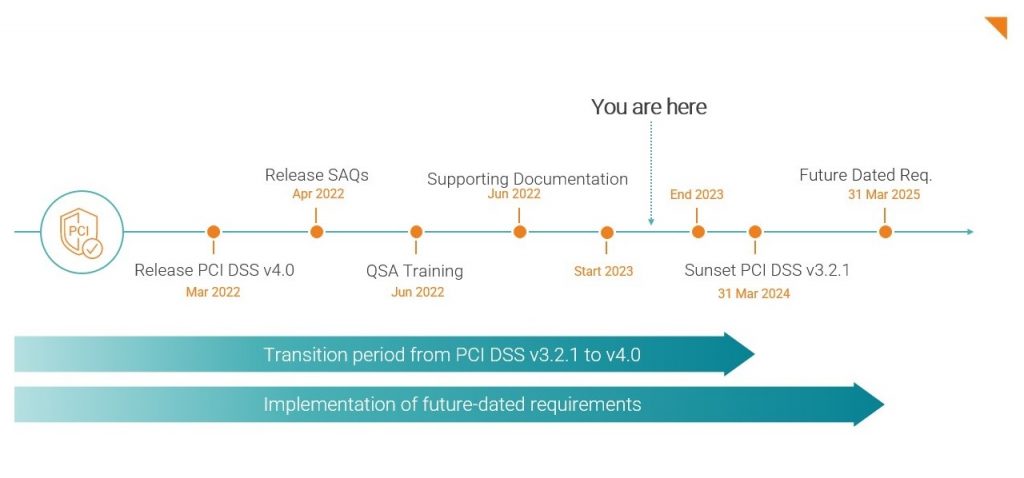 You are here

PCI

Release PCI DSS v4.0
Mar 2022

Release SAQs
Apr 2022

QSA Training
Jun 2022

Supporting Documentation
Jun 2022

Start 2023

End 2023

Sunset PCI DSS v3.2.1
31 Mar 2024

Future Dated Req.
31 Mar 2025

Transition period from PCI DSS v3.2.1 to v4.0

Implementation of future-dated requirements